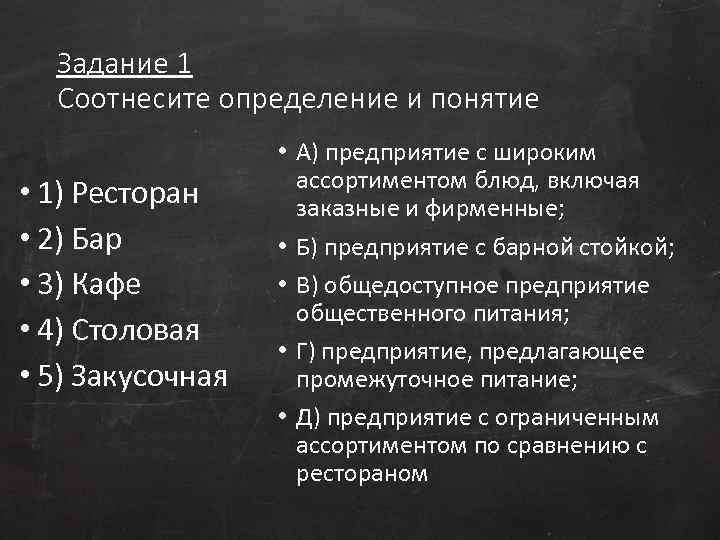 Задание 1
Соотнесите определение и понятие

• 1) Ресторан
• 2) Бар
• 3) Кафе
• 4) Столовая
• 5) Закусочная

• А) предприятие с широким ассортиментом блюд, включая заказные и фирменные;
• Б) предприятие с барной стойкой;
• В) общедоступное предприятие общественного питания;
• Г) предприятие, предлагающее промежуточное питание;
• Д) предприятие с ограниченным ассортиментом по сравнению с рестораном